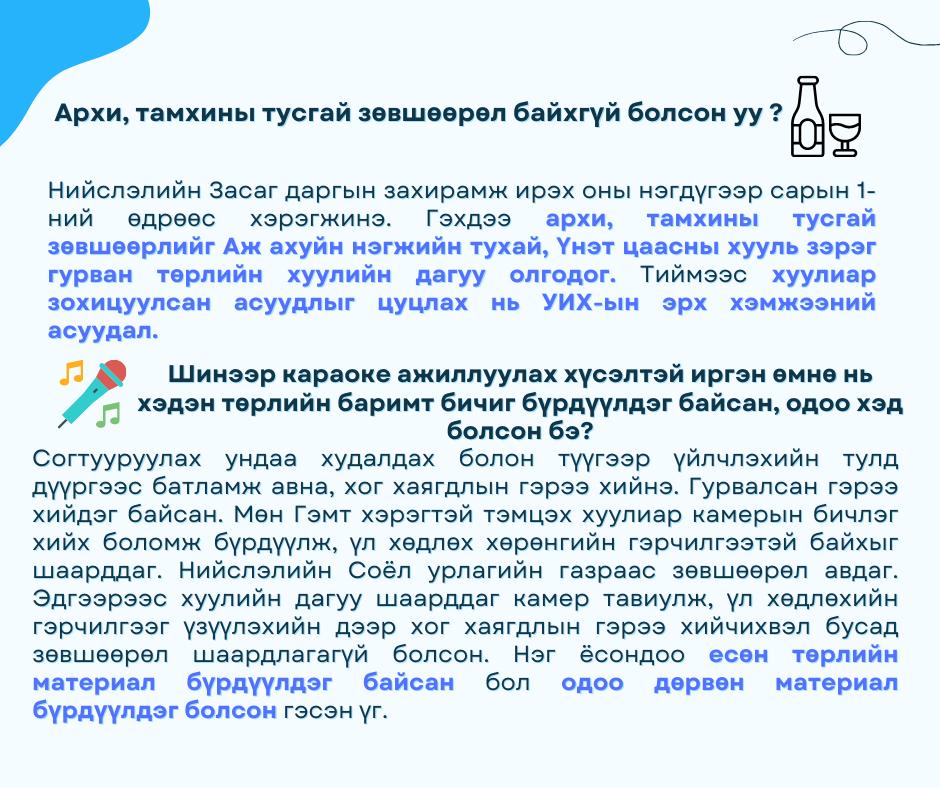 Архи, тамхины тусгай зөвшөөрөл байхгүй болсон уу ?

Нийслэлийн Засаг даргын захирамж ирэх оны нэгдүгээр сарын 1-ний өдрөөс хэрэгжинэ. Гэхдээ архи, тамхины тусгай зөвшөөрлийг Аж ахуйн нэгжийн тухай, Үнэт цаасны хууль зэрэг гурван төрлийн хуулийн дагуу олгодог. Тиймээс хуулиар зохицуулсан асуудлыг цуцлах нь УИХ-ын эрх хэмжээний асуудал.

Шинээр караоке ажиллуулах хүсэлтэй иргэн өмнө нь хэдэн төрлийн баримт бичиг бүрдүүлдэг байсан, одоо хэд болсон бэ?

Согтууруулах ундаа худалдах болон түүгээр үйлчлэхийн тулд дүүргээс батламж авна, хог хаягдлын гэрээ хийнэ. Гурвалсан гэрээ хийдэг байсан. Мөн Гэмт хэрэгтэй тэмцэх хуулиар камерын бичлэг хийх боломж бүрдүүлж, үл хөдлөх хөрөнгийн гэрчилгээтэй байхыг шаарддаг. Нийслэлийн Соёл урлагийн газраас зөвшөөрөл авдаг. Эдгээрээс хуулийн дагуу шаарддаг камер тавиулж, үл хөдлөхийн гэрчилгээг үзүүлэхийн дээр хог хаягдлын гэрээ хийчихвэл бусад зөвшөөрөл шаардлагагүй болсон. Нэг ёсондоо есөн төрлийн материал бүрдүүлдэг байсан бол одоо дөрвөн материал бүрдүүлдэг болсон гэсэн үг.